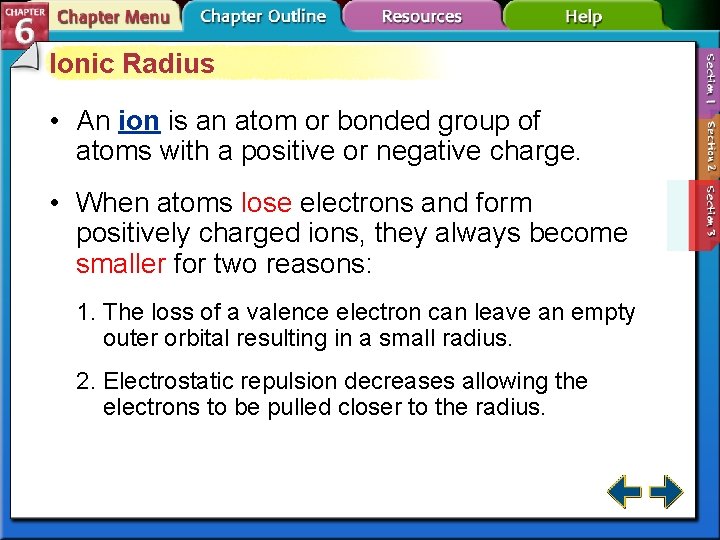 CHAPTER 6

Chapter Menu

Chapter Outline

Resources

Help

Section 1

Section 2

Section 3

Ionic Radius

• An ion is an atom or bonded group of atoms with a positive or negative charge.

• When atoms lose electrons and form positively charged ions, they always become smaller for two reasons:

1. The loss of a valence electron can leave an empty outer orbital resulting in a small radius.

2. Electrostatic repulsion decreases allowing the electrons to be pulled closer to the radius.